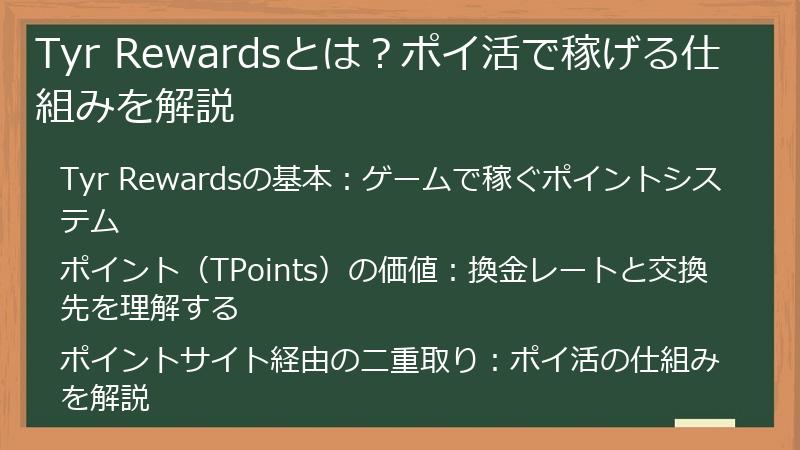 Tyr Rewardsとは？ポイ活で稼げる仕組みを解説

Tyr Rewardsの基本：ゲームで稼ぐポイントシステム

ポイント（TPoints）の価値：換金レートと交換先を理解する

ポイントサイト経由の二重取り：ポイ活の仕組みを解説